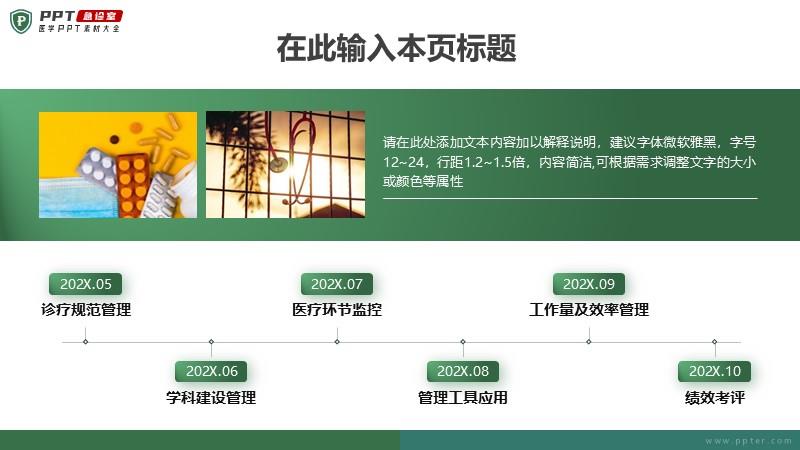 PPT 急诊室
医学PPT素材大全

在此输入本页标题

请在此处添加文本内容加以解释说明，建议字体微软雅黑，字号12~24，行距1.2~1.5倍，内容简洁,可根据需求调整文字的大小或颜色等属性

202X.05
诊疗规范管理

202X.06
学科建设管理

202X.07
医疗环节监控

202X.08
管理工具应用

202X.09
工作量及效率管理

202X.10
绩效考评

www.ppter.com